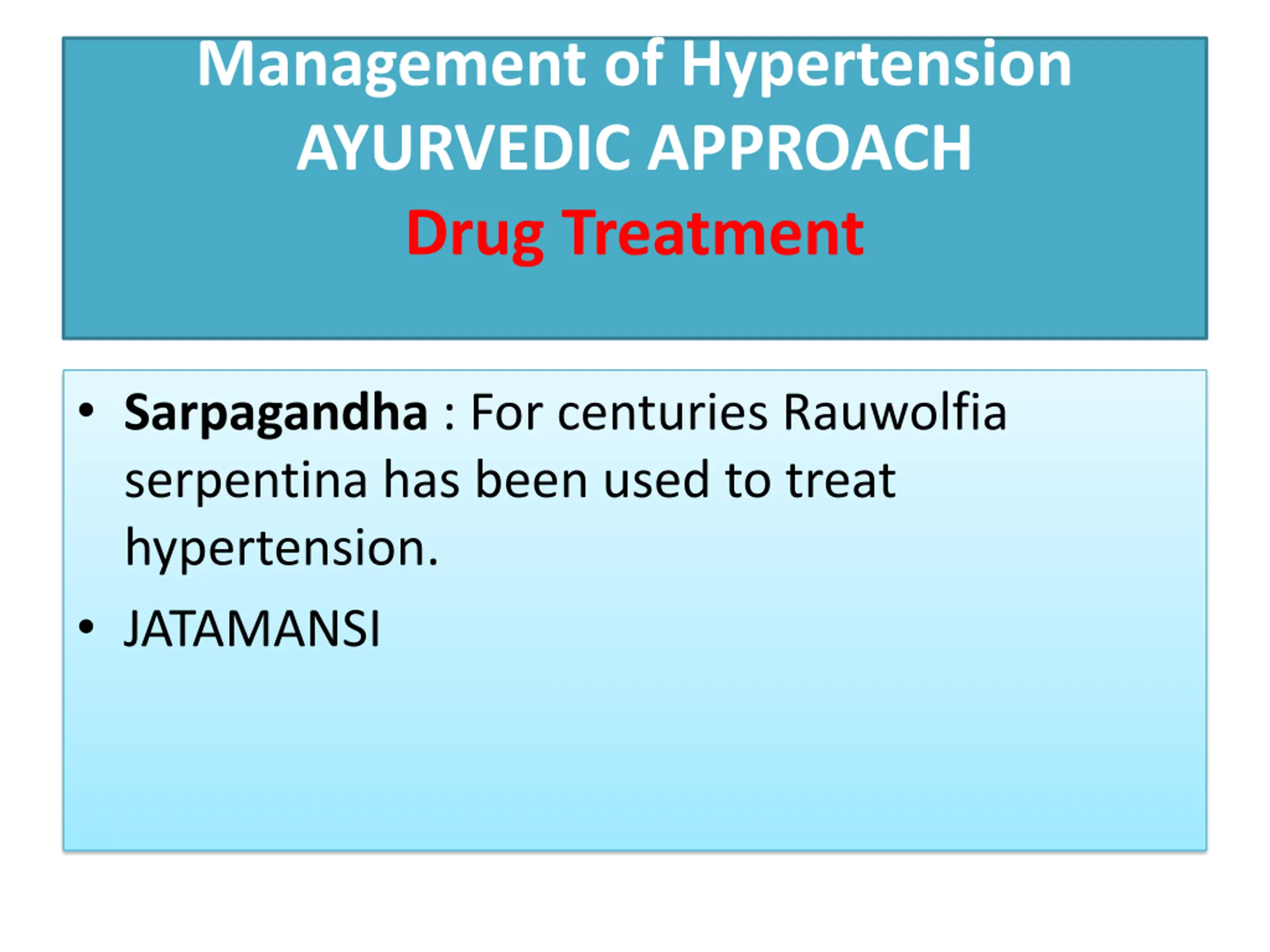 Management of Hypertension
AYURVEDIC APPROACH
Drug Treatment

• Sarpagandha : For centuries Rauwolfia serpentina has been used to treat hypertension.
• JATAMANSI